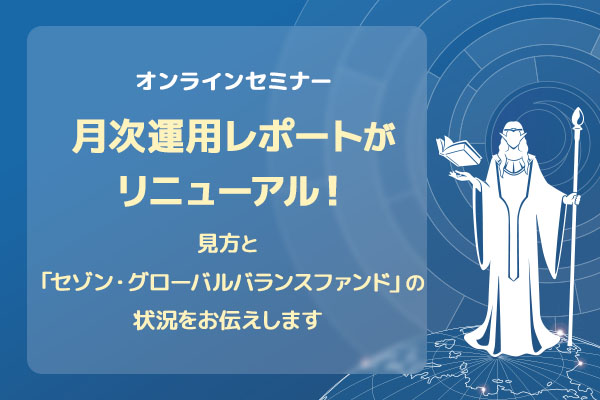 オンラインセミナー

月次運用レポートがリニューアル！

見方と「セゾン・グローバルバランスファンド」の状況をお伝えします